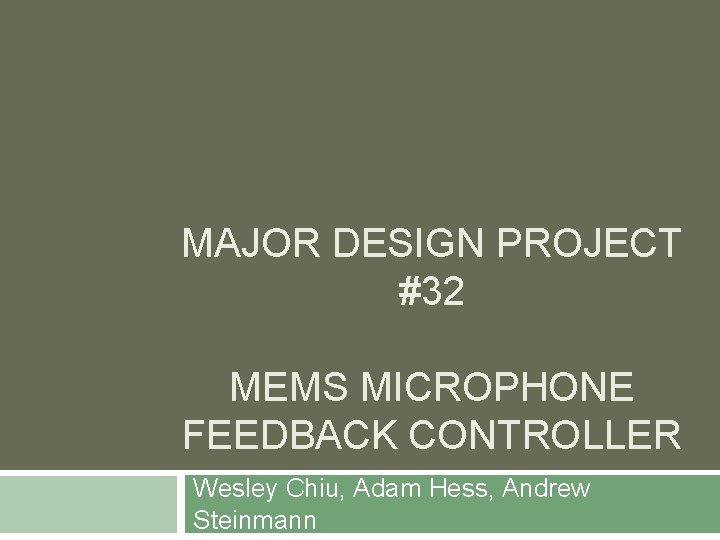 MAJOR DESIGN PROJECT #32

MEMS MICROPHONE FEEDBACK CONTROLLER

Wesley Chiu, Adam Hess, Andrew Steinmann